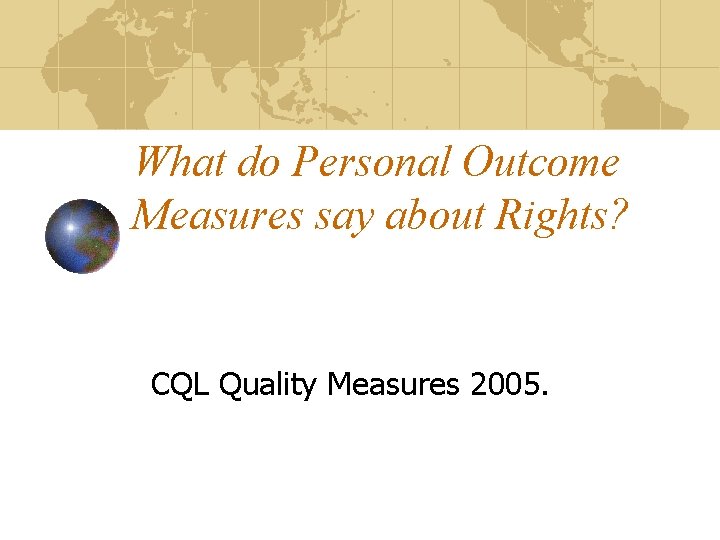 What do Personal Outcome Measures say about Rights?

CQL Quality Measures 2005.